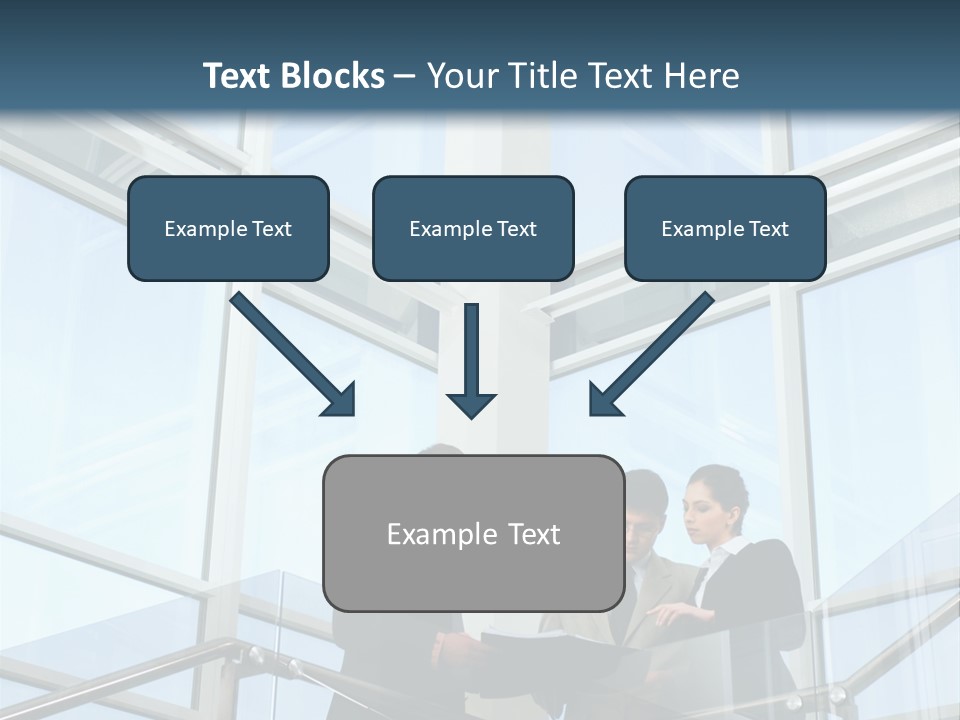 Text Blocks – Your Title Text Here

Example Text

Example Text

Example Text

Example Text